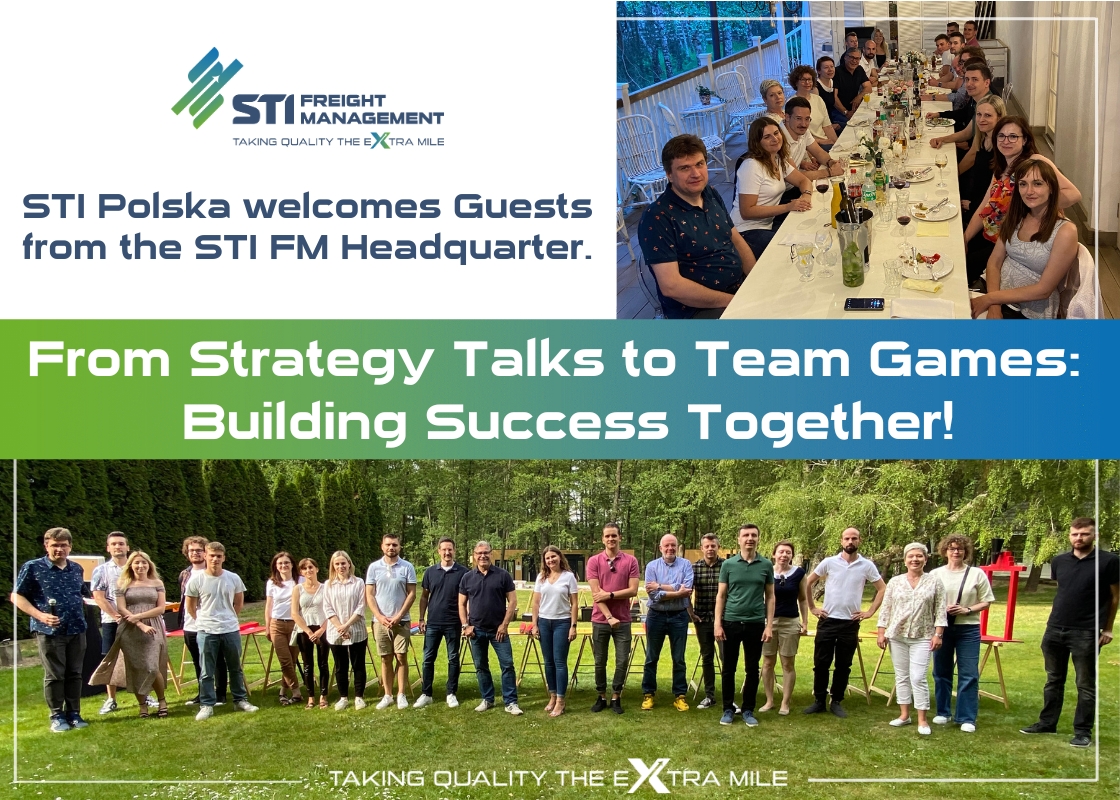 STI FREIGHT MANAGEMENT
TAKING QUALITY THE EXTRA MILE

STI Polska welcomes Guests from the STI FM Headquarter.

From Strategy Talks to Team Games: Building Success Together!

TAKING QUALITY THE EXTRA MILE